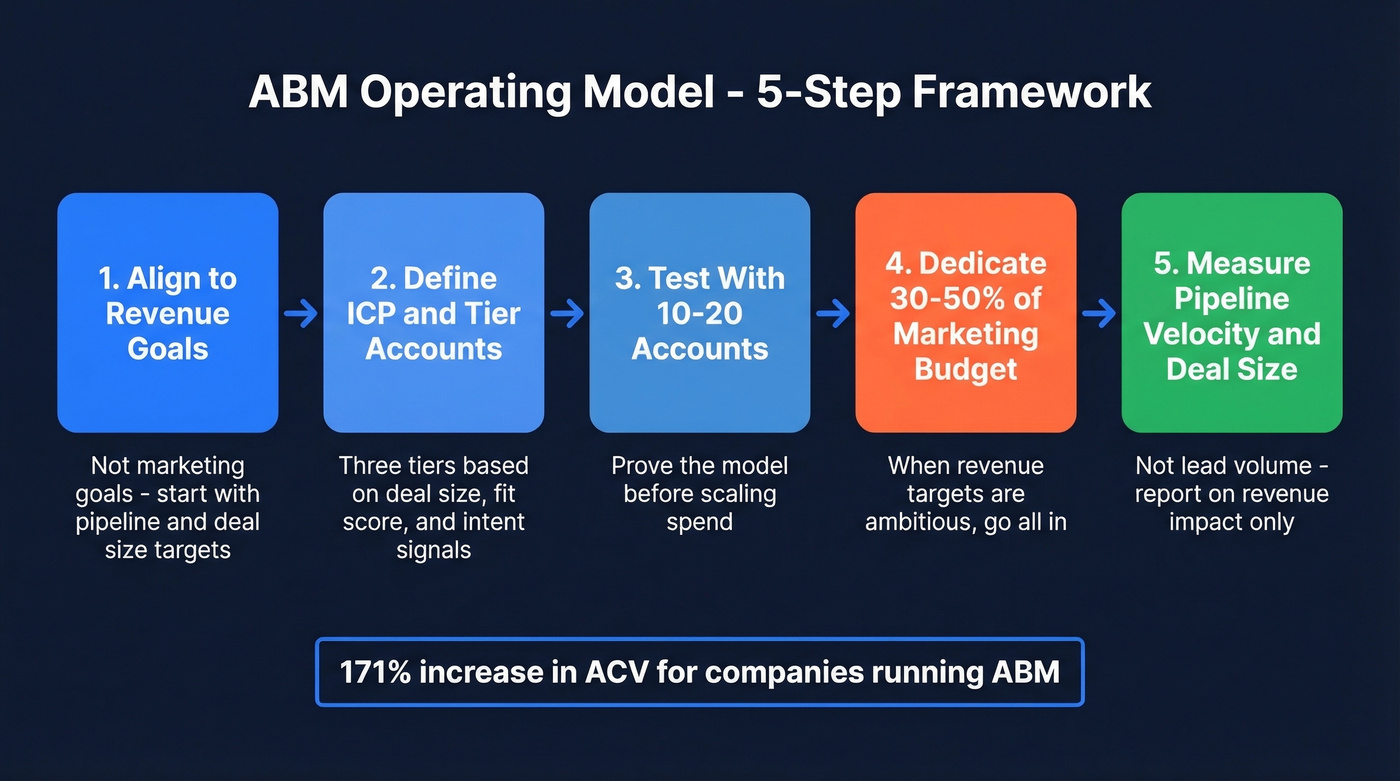 ABM Operating Model - 5-Step Framework

1. Align to Revenue Goals

Not marketing goals - start with pipeline and deal size targets

2. Define ICP and Tier Accounts

Three tiers based on deal size, fit score, and intent signals

3. Test With 10-20 Accounts

Prove the model before scaling spend

4. Dedicate 30-50% of Marketing Budget

When revenue targets are ambitious, go all in

5. Measure Pipeline Velocity and Deal Size

Not lead volume - report on revenue impact only

171% increase in ACV for companies running ABM